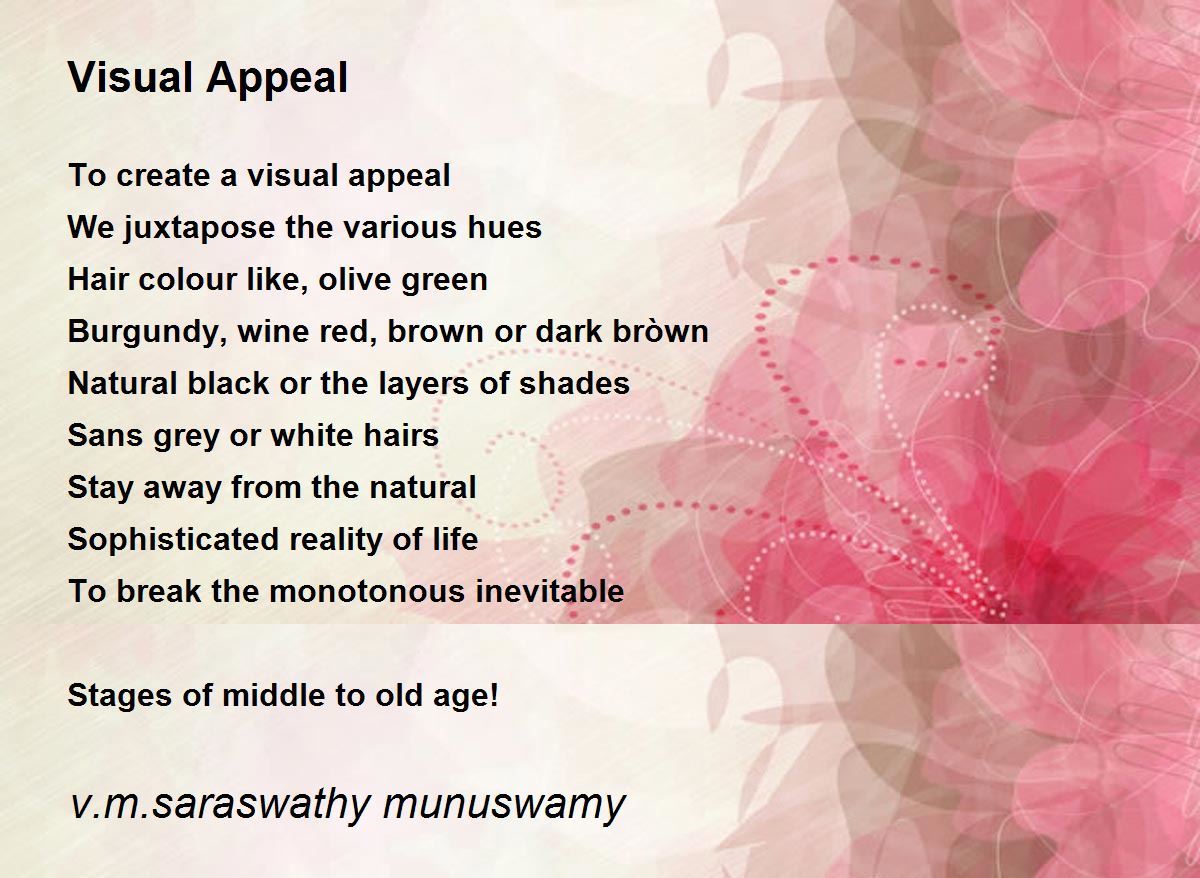 Visual Appeal

To create a visual appeal
We juxtapose the various hues
Hair colour like, olive green
Burgundy, wine red, brown or dark bròwn
Natural black or the layers of shades
Sans grey or white hairs
Stay away from the natural
Sophisticated reality of life
To break the monotonous inevitable

Stages of middle to old age!

v.m.saraswathy munuswamy